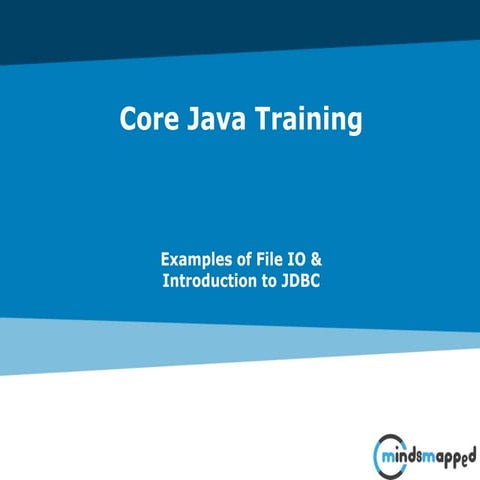 Core Java Training

Examples of File IO & Introduction to JDBC

mindsmapped